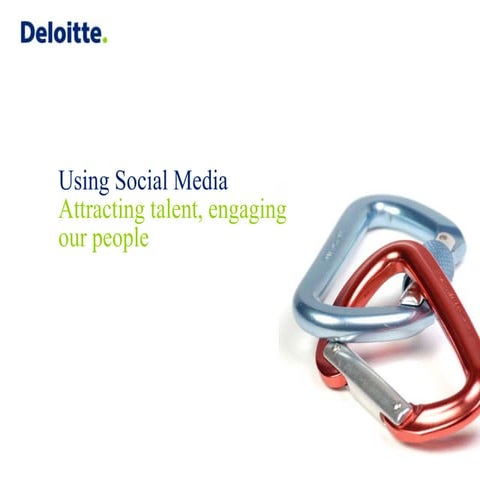 Deloitte.

Using Social Media
Attracting talent, engaging our people